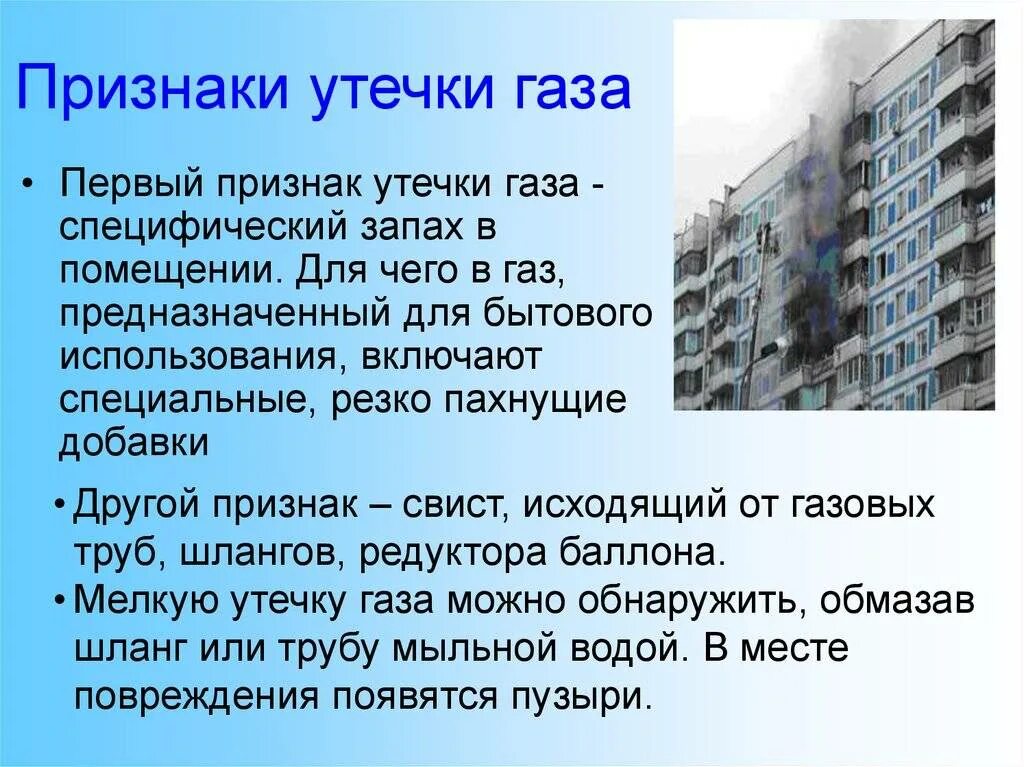 Признаки утечки газа

• Первый признак утечки газа - специфический запах в помещении. Для чего в газ, предназначенный для бытового использования, включают специальные, резко пахнущие добавки

• Другой признак – свист, исходящий от газовых труб, шлангов, редуктора баллона.

• Мелкую утечку газа можно обнаружить, обмазав шланг или трубу мыльной водой. В месте повреждения появятся пузыри.